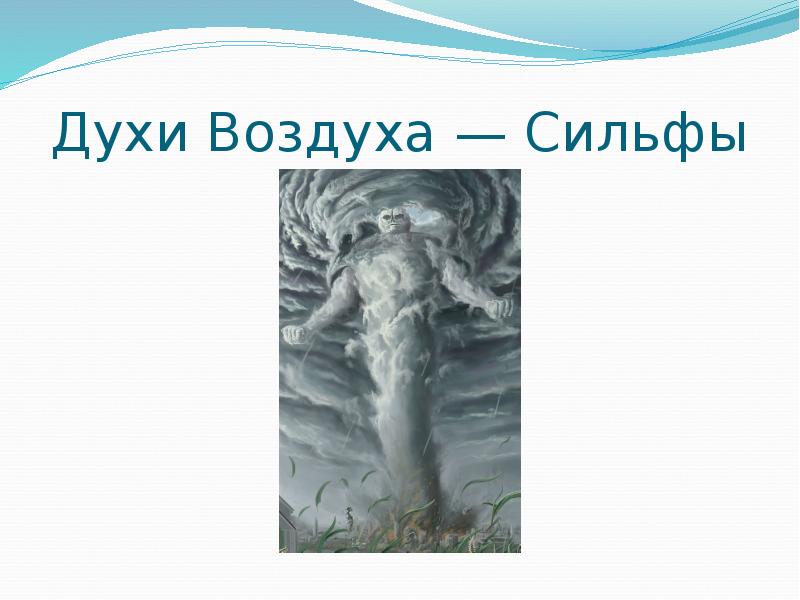 Духи Воздуха — Сильфы